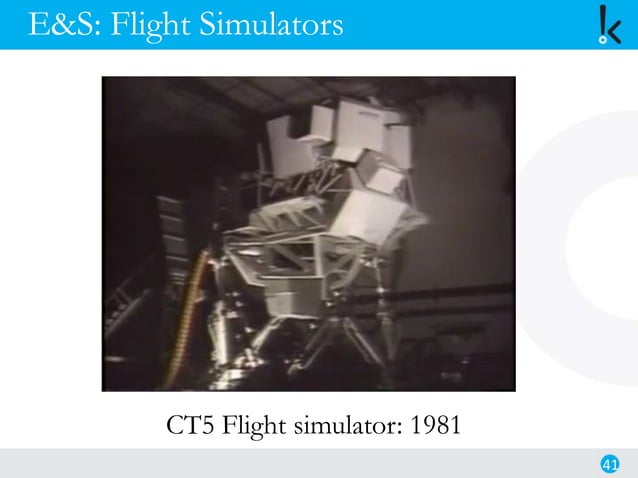 E&S: Flight Simulators

CT5 Flight simulator: 1981

41